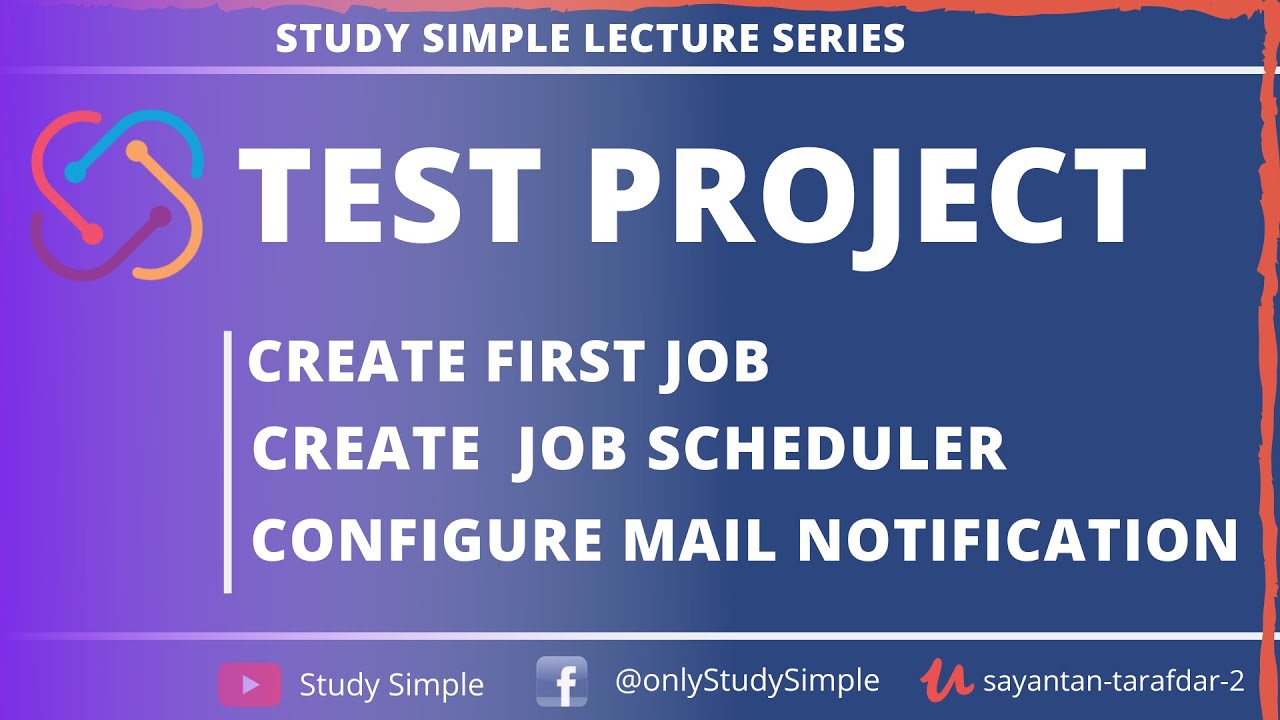 STUDY SIMPLE LECTURE SERIES

TEST PROJECT

CREATE FIRST JOB
CREATE JOB SCHEDULER
CONFIGURE MAIL NOTIFICATION

Study Simple
@onlyStudySimple
sayantan-tarafdar-2